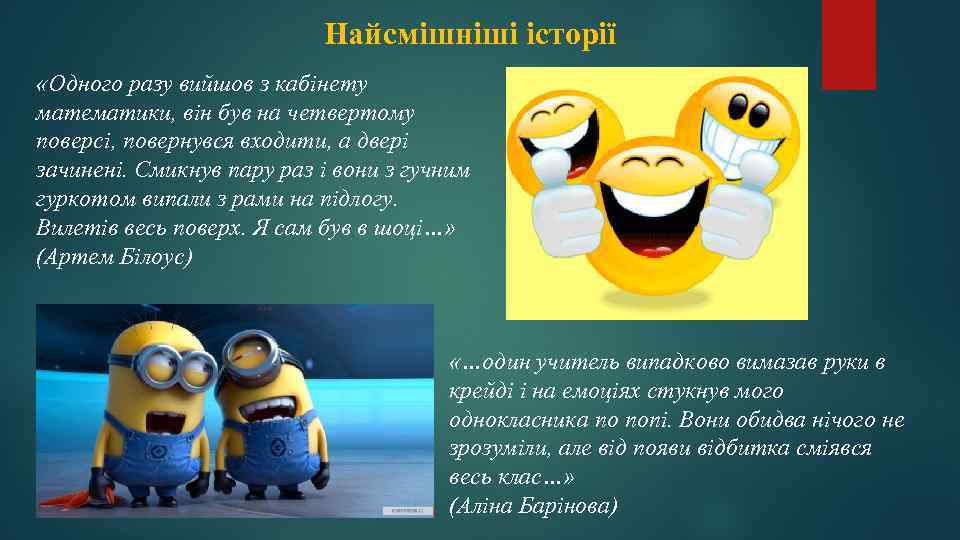 Найсмішніші історії

«Одного разу вийшов з кабінету математики, він був на четвертому поверсі, повернувся входити, а двері зачинені. Смикнув пару раз і вони з гучним гуркотом випали з рами на підлогу. Вилетів весь поверх. Я сам був в шоці…» (Артем Білоус)

«…один учитель випадково вимазав руки в крейді і на емоціях стукнув мого однокласника по попі. Вони обидва нічого не зрозуміли, але від появи відбитка сміявся весь клас…» (Аліна Барінова)